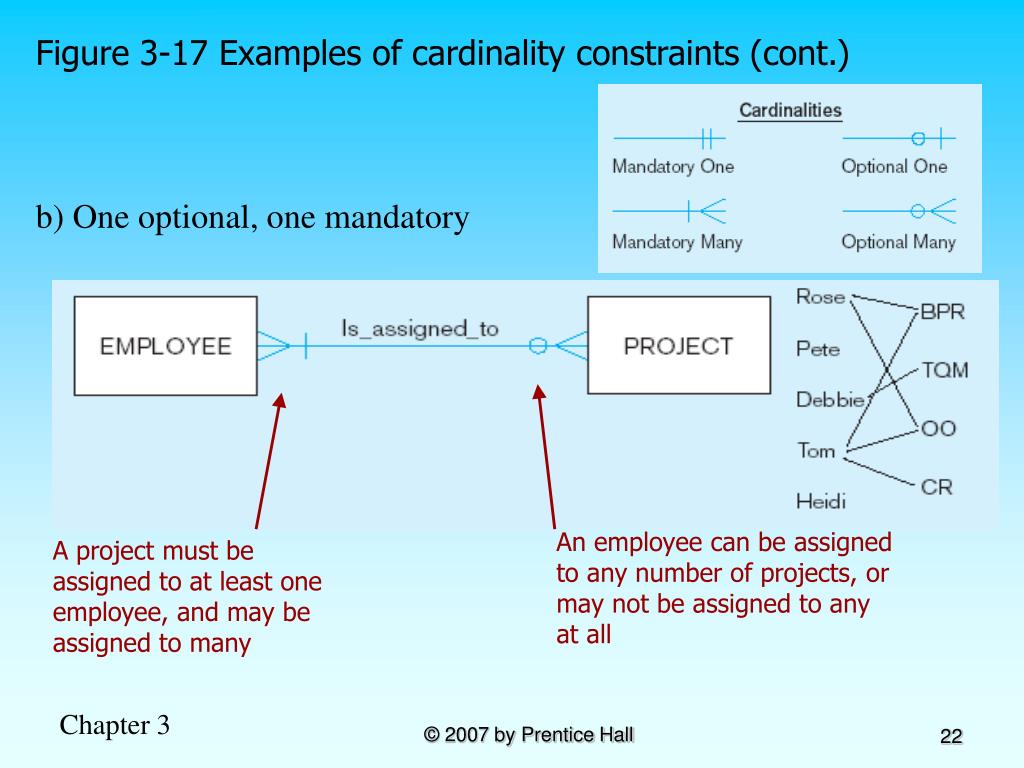 Figure 3-17 Examples of cardinality constraints (cont.)

Cardinalities

Mandatory One

Optional One

Mandatory Many

Optional Many

b) One optional, one mandatory

EMPLOYEE

Is_assigned_to

PROJECT

Rose

Pete

Debbie

Tom

Heidi

BPR

TQM

OO

CR

A project must be assigned to at least one employee, and may be assigned to many

An employee can be assigned to any number of projects, or may not be assigned to any at all

Chapter 3

© 2007 by Prentice Hall

22